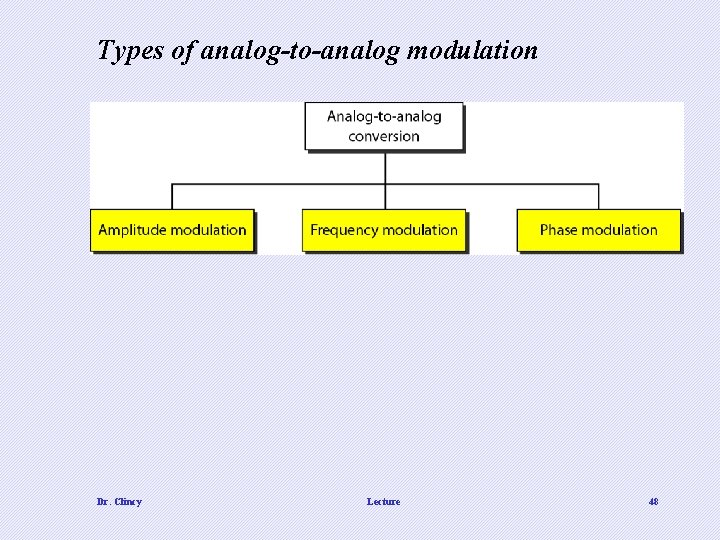 Types of analog-to-analog modulation

Analog-to-analog conversion

Amplitude modulation

Frequency modulation

Phase modulation

Dr. Clincy

Lecture

48